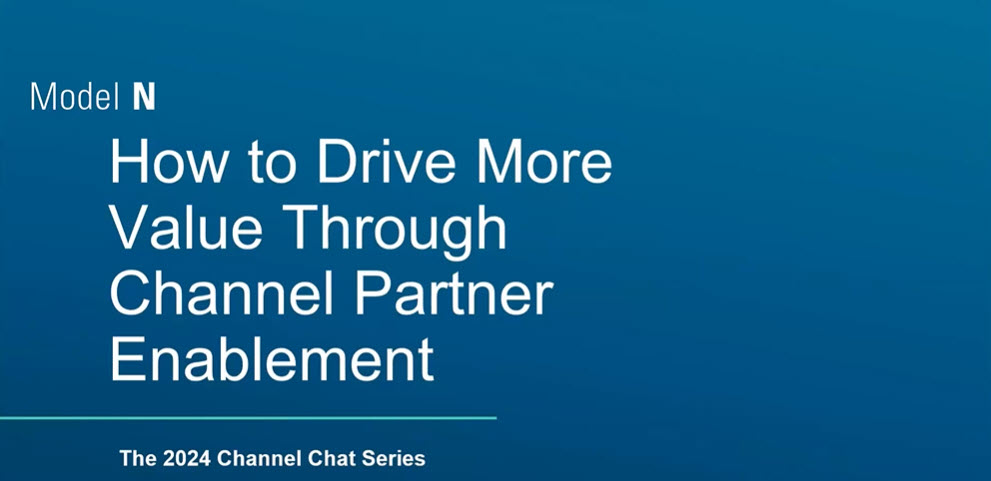 Model N

How to Drive More Value Through Channel Partner Enablement

The 2024 Channel Chat Series